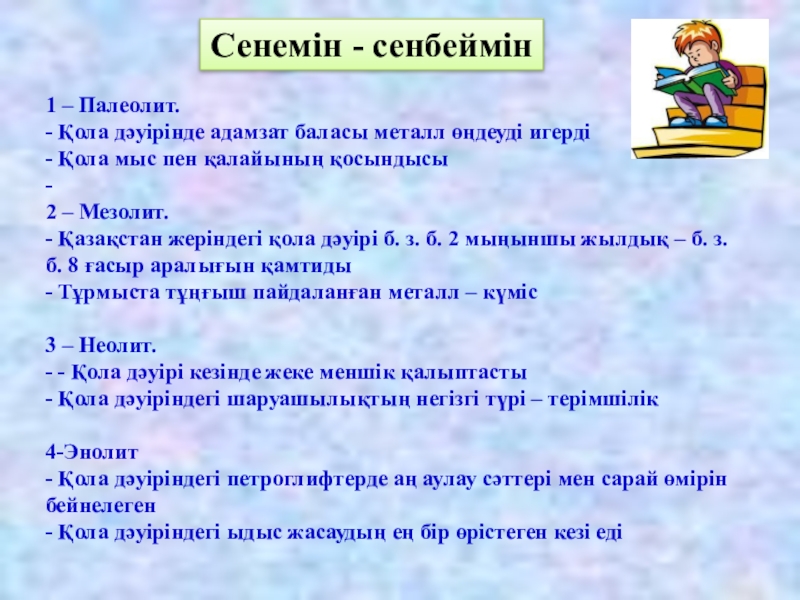 Сенемін - сенбеймін

1 – Палеолит.
- Қола дәуірінде адамзат баласы металл өңдеуді игерді
- Қола мыс пен қалайының қосындысы
-
2 – Мезолит.
- Қазақстан жеріндегі қола дәуірі б. з. б. 2 мыңыншы жылдық – б. з. б. 8 ғасыр аралығын қамтиды
- Тұрмыста тұңғыш пайдаланған металл – күміс

3 – Неолит.
- - Қола дәуірі кезінде жеке меншік қалыптасты
- Қола дәуіріндегі шаруашылықтың негізгі түрі – терімшілік

4-Энолит
- Қола дәуіріндегі петроглифтерде аң аулау сәттері мен сарай өмірін бейнелеген
- Қола дәуіріндегі ыдыс жасаудың ең бір өрістеген кезі еді